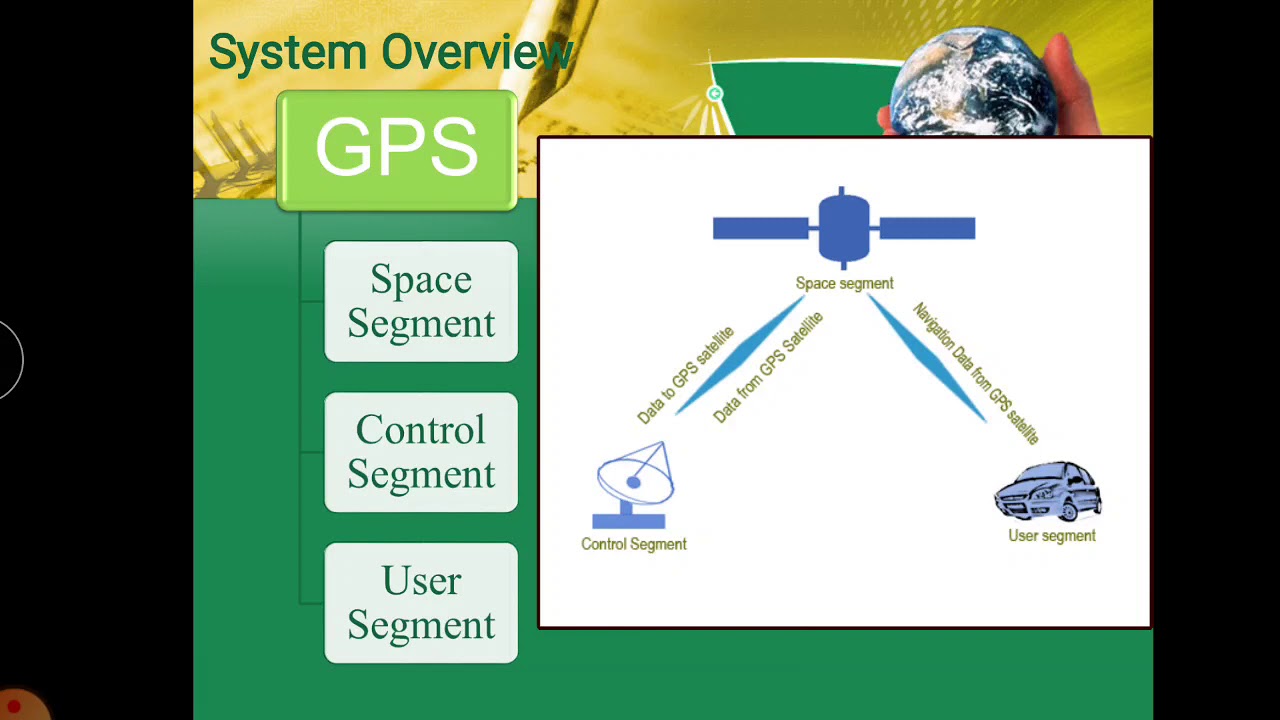 System Overview

GPS

Space Segment

Control Segment

User Segment

Space segment

Data to GPS satellite

Data from GPS Satellite

Navigation Data from GPS satellite

Control Segment

User segment